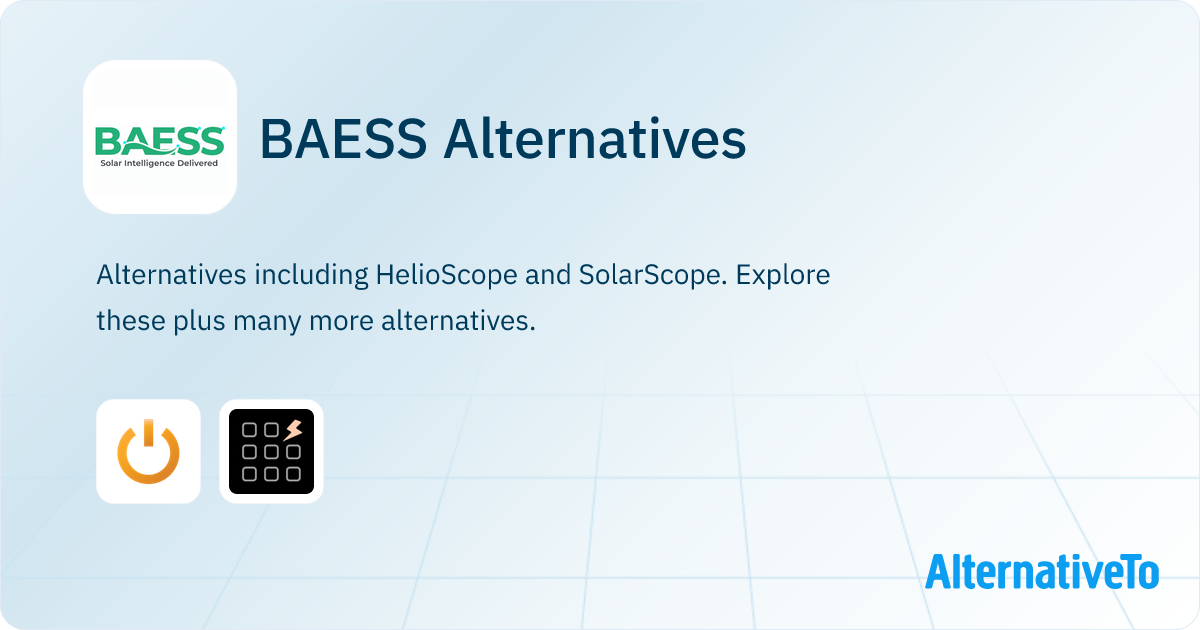 BAESS
Solar Intelligence Delivered

BAESS Alternatives

Alternatives including HelioScope and SolarScope. Explore these plus many more alternatives.

AlternativeTo